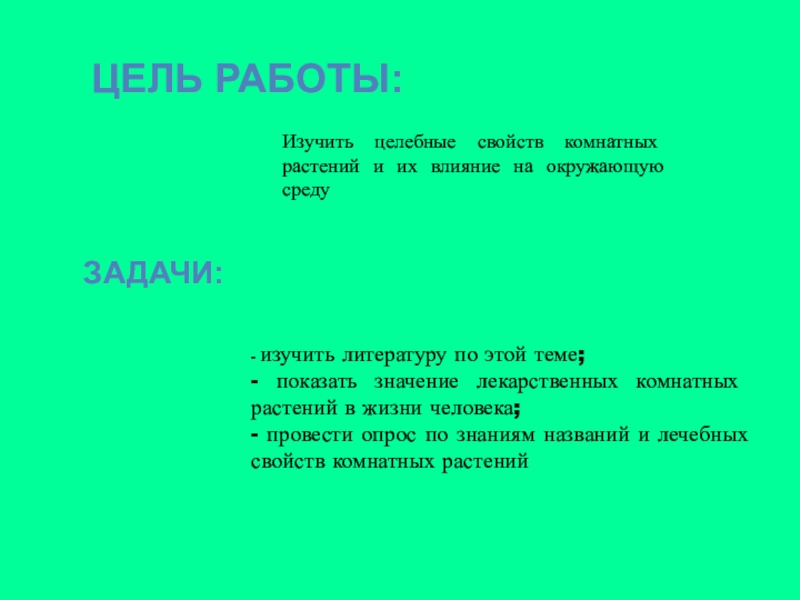 ЦЕЛЬ РАБОТЫ:

Изучить целебные свойств комнатных растений и их влияние на окружающую среду

ЗАДАЧИ:

- изучить литературу по этой теме;
- показать значение лекарственных комнатных растений в жизни человека;
- провести опрос по знаниям названий и лечебных свойств комнатных растений